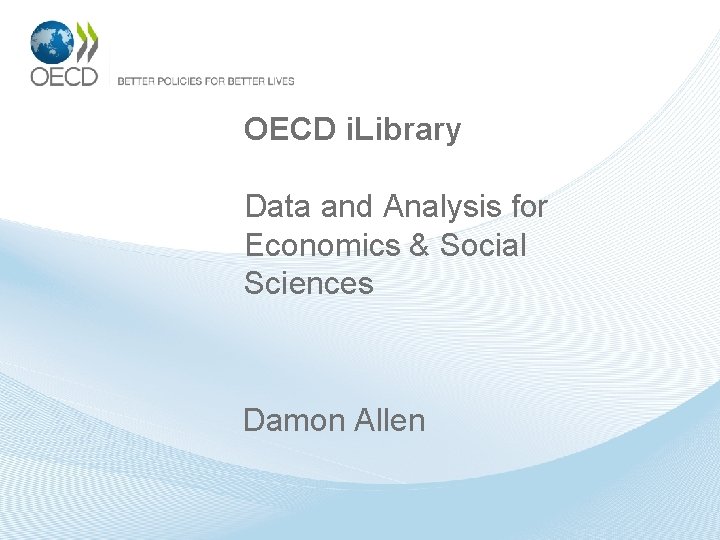 OECD

BETTER POLICIES FOR BETTER LIVES

OECD iLibrary

Data and Analysis for Economics & Social Sciences

Damon Allen